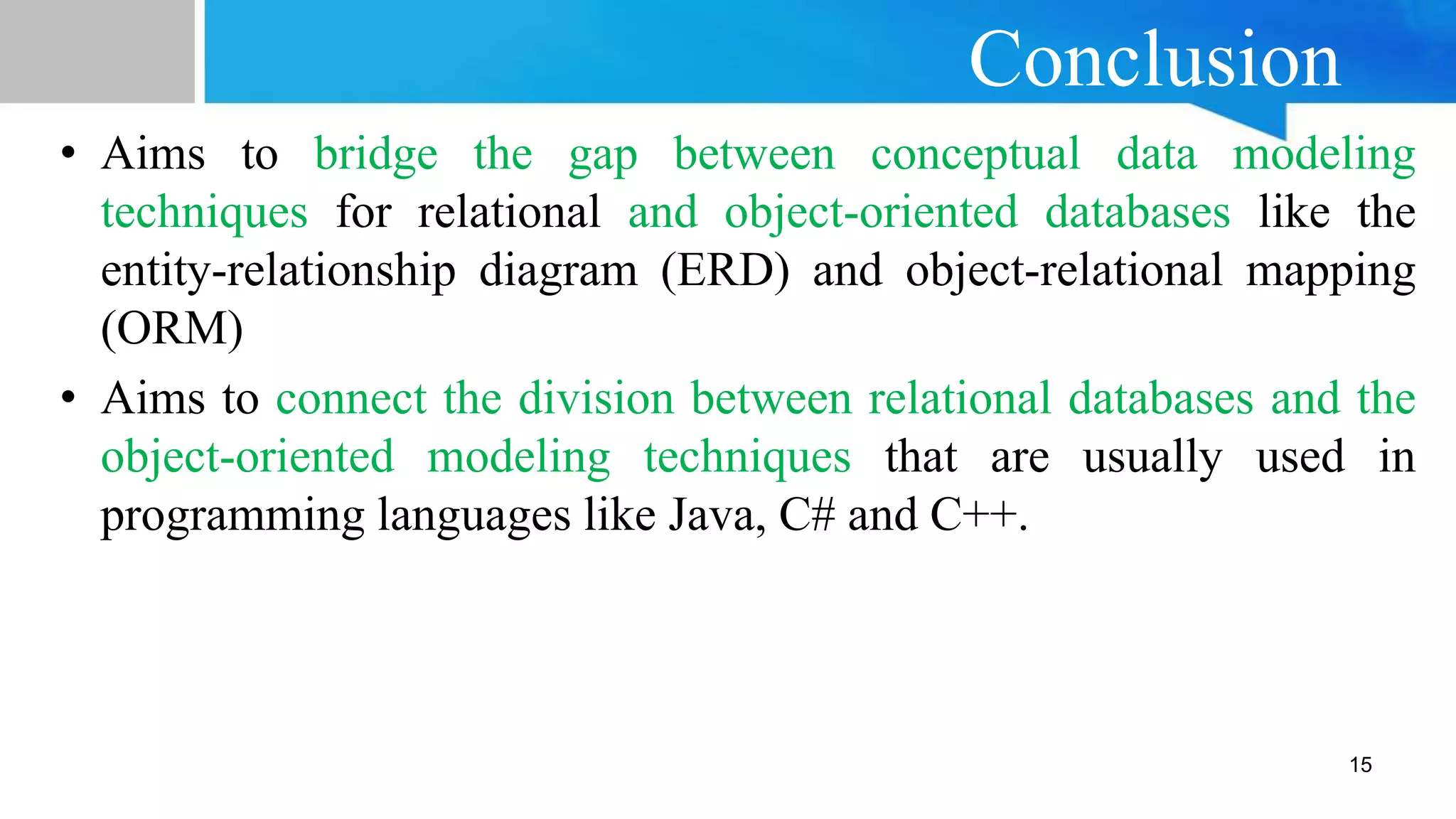 Conclusion

• Aims to bridge the gap between conceptual data modeling techniques for relational and object-oriented databases like the entity-relationship diagram (ERD) and object-relational mapping (ORM)

• Aims to connect the division between relational databases and the object-oriented modeling techniques that are usually used in programming languages like Java, C# and C++.

15